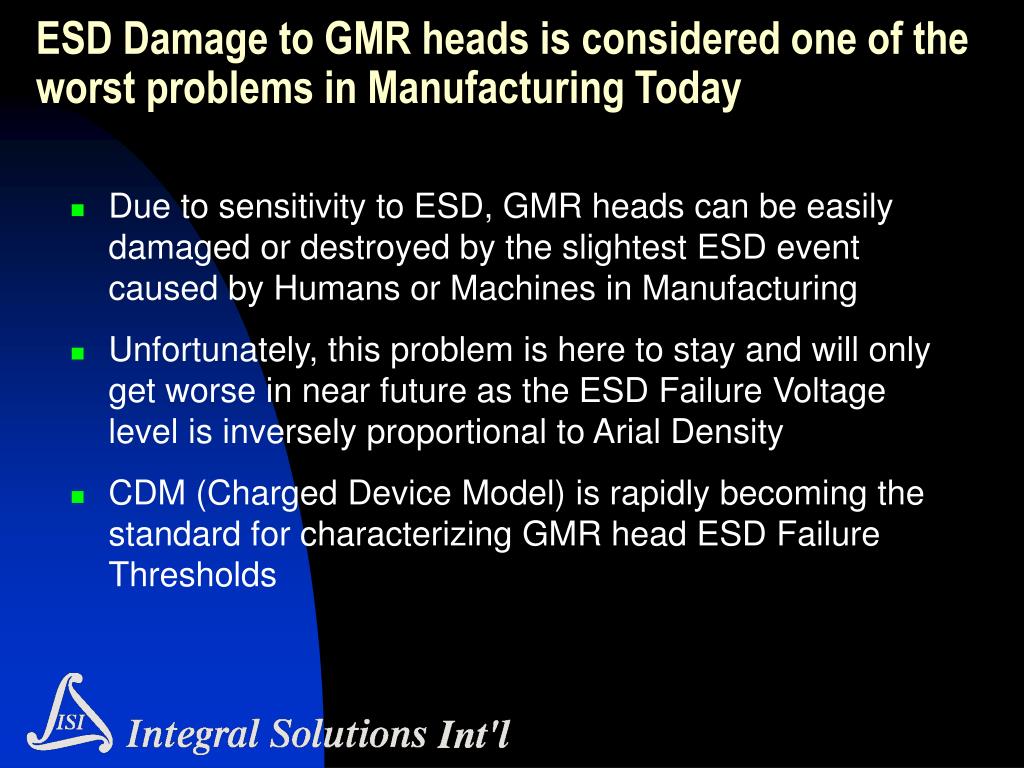 ESD Damage to GMR heads is considered one of the worst problems in Manufacturing Today

- Due to sensitivity to ESD, GMR heads can be easily damaged or destroyed by the slightest ESD event caused by Humans or Machines in Manufacturing
- Unfortunately, this problem is here to stay and will only get worse in near future as the ESD Failure Voltage level is inversely proportional to Arial Density
- CDM (Charged Device Model) is rapidly becoming the standard for characterizing GMR head ESD Failure Thresholds

ISI Integral Solutions Int'l